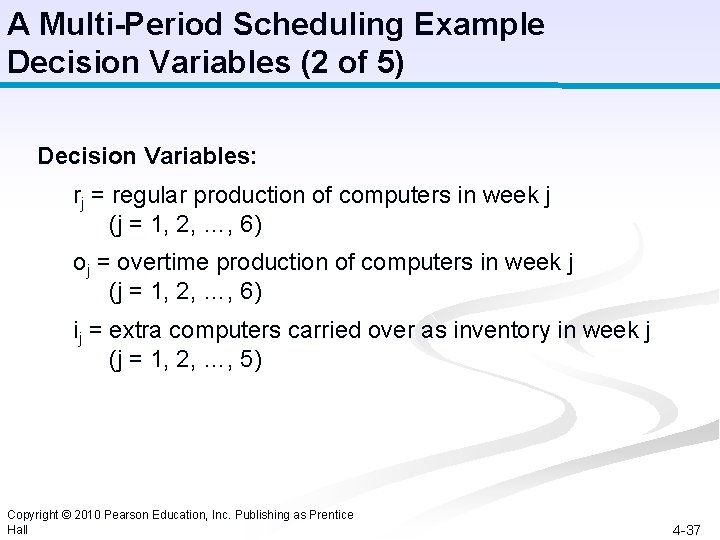 A Multi-Period Scheduling Example Decision Variables (2 of 5)

Decision Variables:

$r_j$ = regular production of computers in week j (j = 1, 2, …, 6)

$o_j$ = overtime production of computers in week j (j = 1, 2, …, 6)

$i_j$ = extra computers carried over as inventory in week j (j = 1, 2, …, 5)

Copyright © 2010 Pearson Education, Inc. Publishing as Prentice Hall

4-37